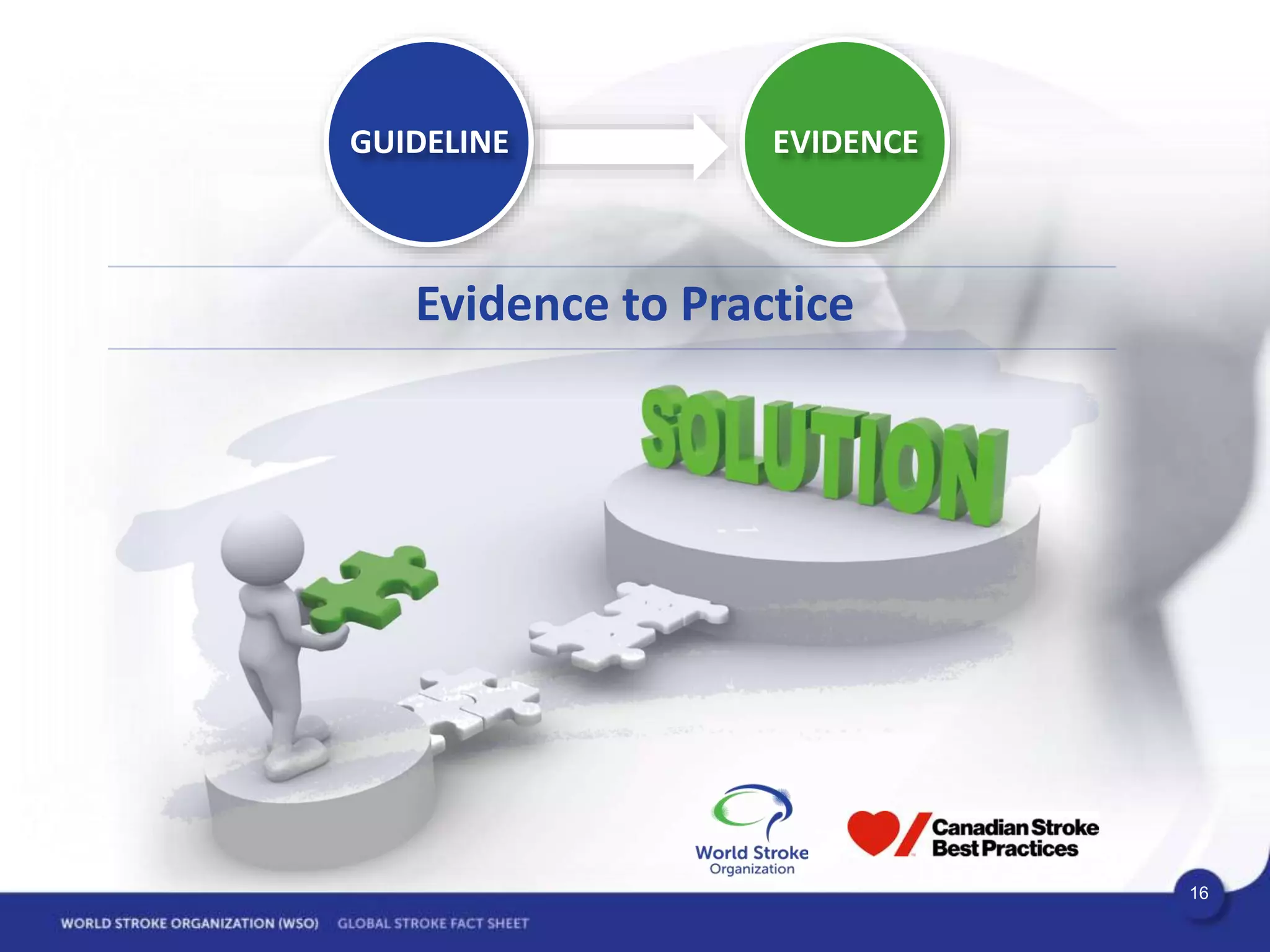 GUIDELINE

EVIDENCE

Evidence to Practice

SOLUTION

World Stroke Organization

Canadian Stroke Best Practices

16

WORLD STROKE ORGANIZATION (WSO) GLOBAL STROKE FACT SHEET